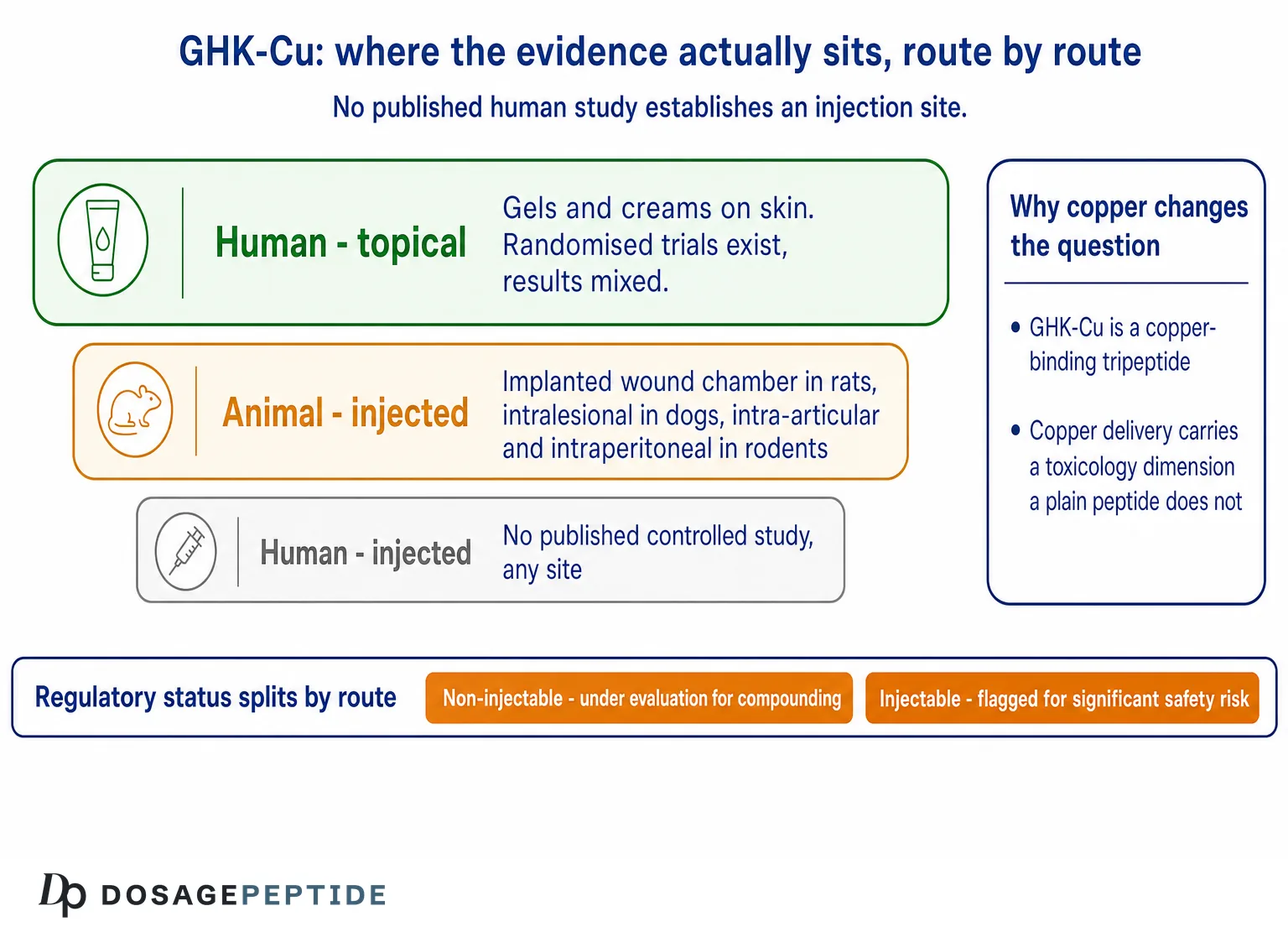 GHK-Cu: where the evidence actually sits, route by route

No published human study establishes an injection site.

Human - topical

Gels and creams on skin. Randomised trials exist, results mixed.

Animal - injected

Implanted wound chamber in rats, intralesional in dogs, intra-articular and intraperitoneal in rodents

Human - injected

No published controlled study, any site

Why copper changes the question

• GHK-Cu is a copper-binding tripeptide

• Copper delivery carries a toxicology dimension a plain peptide does not

Regulatory status splits by route

Non-injectable - under evaluation for compounding

Injectable - flagged for significant safety risk

Dp DOSAGEPEPTIDE